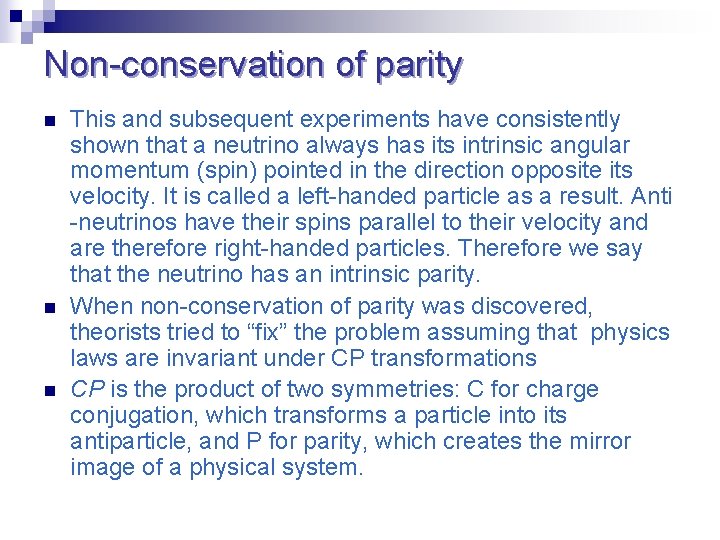 Non-conservation of parity

This and subsequent experiments have consistently shown that a neutrino always has its intrinsic angular momentum (spin) pointed in the direction opposite its velocity. It is called a left-handed particle as a result. Anti -neutrinos have their spins parallel to their velocity and are therefore right-handed particles. Therefore we say that the neutrino has an intrinsic parity.

When non-conservation of parity was discovered, theorists tried to “fix” the problem assuming that physics laws are invariant under CP transformations

CP is the product of two symmetries: C for charge conjugation, which transforms a particle into its antiparticle, and P for parity, which creates the mirror image of a physical system.